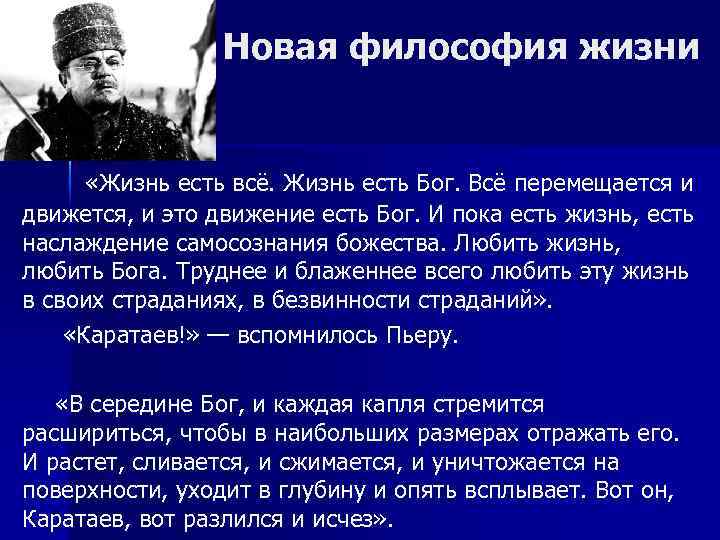 Новая философия жизни

«Жизнь есть всё. Жизнь есть Бог. Всё перемещается и движется, и это движение есть Бог. И пока есть жизнь, есть наслаждение самосознания божества. Любить жизнь, любить Бога. Труднее и блаженнее всего любить эту жизнь в своих страданиях, в безвинности страданий».

«Каратаев!» — вспомнилось Пьеру.

«В середине Бог, и каждая капля стремится расшириться, чтобы в наибольших размерах отражать его. И растет, сливается, и сжимается, и уничтожается на поверхности, уходит в глубину и опять всплывает. Вот он, Каратаев, вот разлился и исчез».